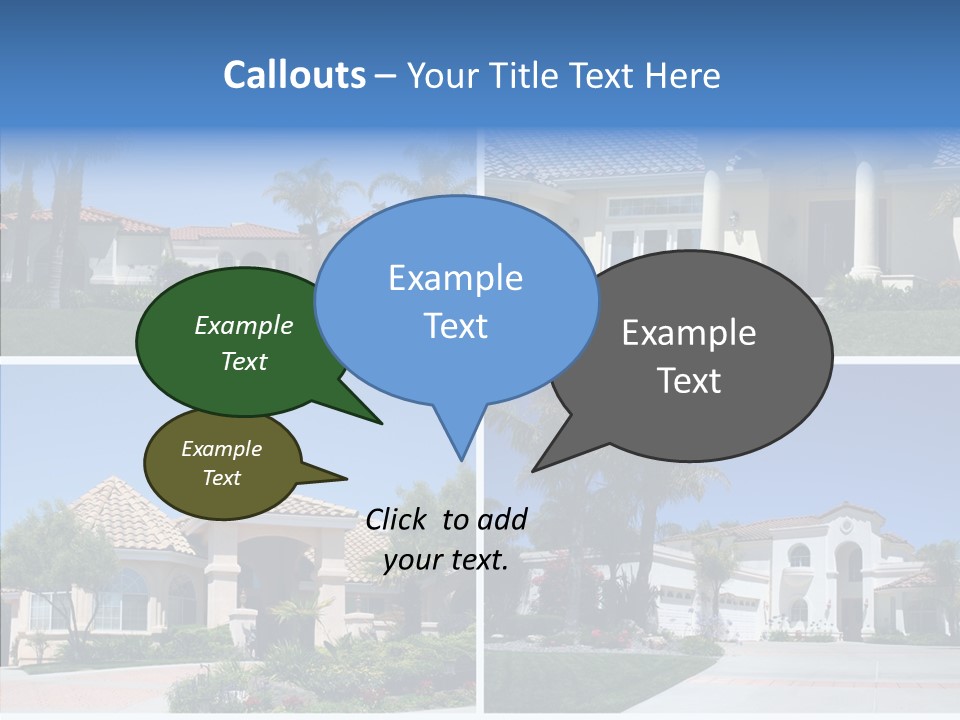 Callouts – Your Title Text Here

Example Text

Example Text

Example Text

Example Text

Click to add your text.